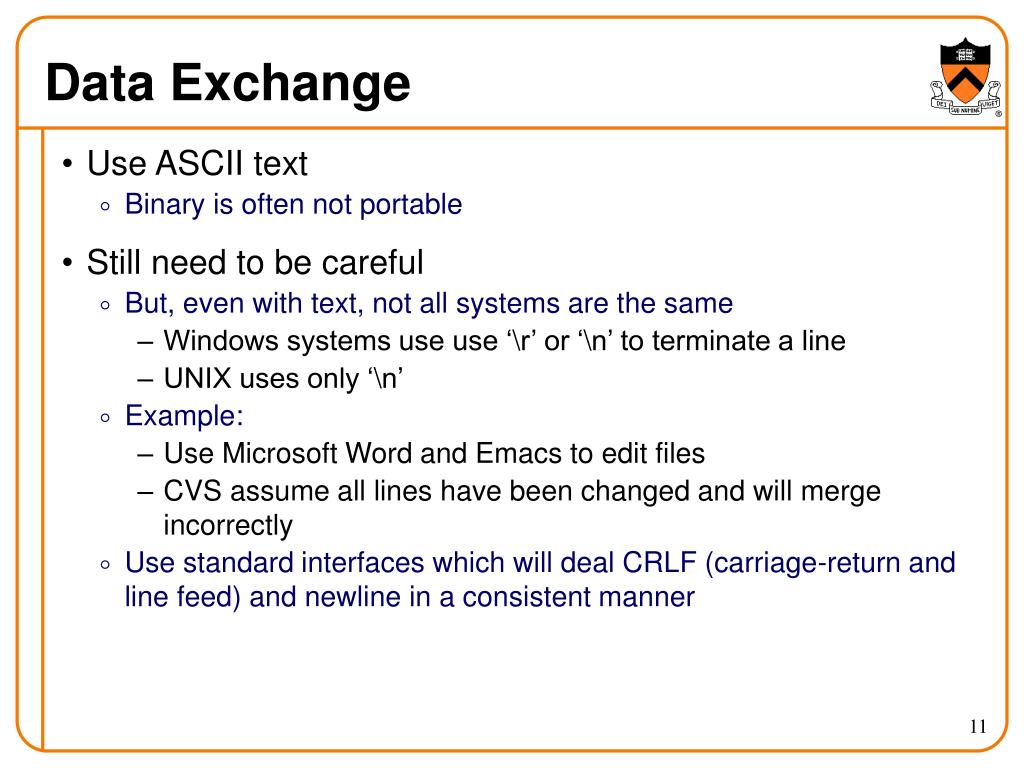 Data Exchange

DEI SUB NUMINE VIGET

• Use ASCII text
◦ Binary is often not portable

• Still need to be careful
◦ But, even with text, not all systems are the same
– Windows systems use use ‘\r’ or ‘\n’ to terminate a line
– UNIX uses only ‘\n’
◦ Example:
– Use Microsoft Word and Emacs to edit files
– CVS assume all lines have been changed and will merge incorrectly
◦ Use standard interfaces which will deal CRLF (carriage-return and line feed) and newline in a consistent manner

11